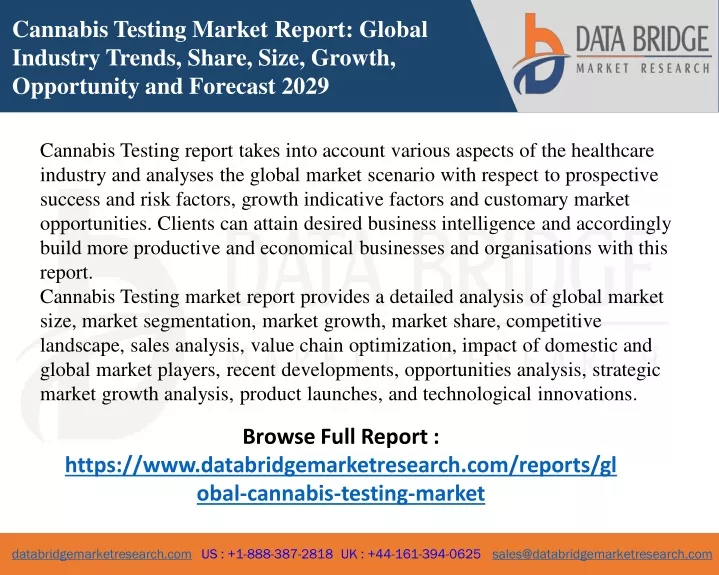 Cannabis Testing Market Report: Global Industry Trends, Share, Size, Growth, Opportunity and Forecast 2029

DATA BRIDGE
MARKET RESEARCH

Cannabis Testing report takes into account various aspects of the healthcare industry and analyses the global market scenario with respect to prospective success and risk factors, growth indicative factors and customary market opportunities. Clients can attain desired business intelligence and accordingly build more productive and economical businesses and organisations with this report.
Cannabis Testing market report provides a detailed analysis of global market size, market segmentation, market growth, market share, competitive landscape, sales analysis, value chain optimization, impact of domestic and global market players, recent developments, opportunities analysis, strategic market growth analysis, product launches, and technological innovations.

Browse Full Report :
https://www.databridgemarketresearch.com/reports/global-cannabis-testing-market

databridgemarketresearch.com US : +1-888-387-2818 UK : +44-161-394-0625 sales@databridgemarketresearch.com